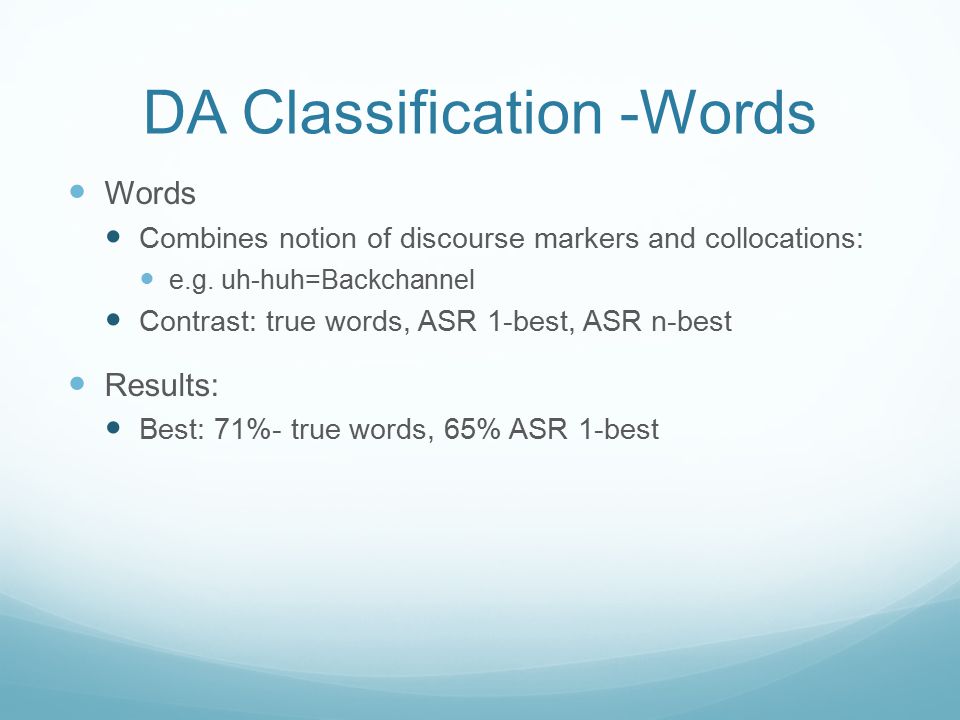 DA Classification -Words

- Words
  - Combines notion of discourse markers and collocations:
    - e.g. uh-huh=Backchannel
  - Contrast: true words, ASR 1-best, ASR n-best
- Results:
  - Best: 71%- true words, 65% ASR 1-best